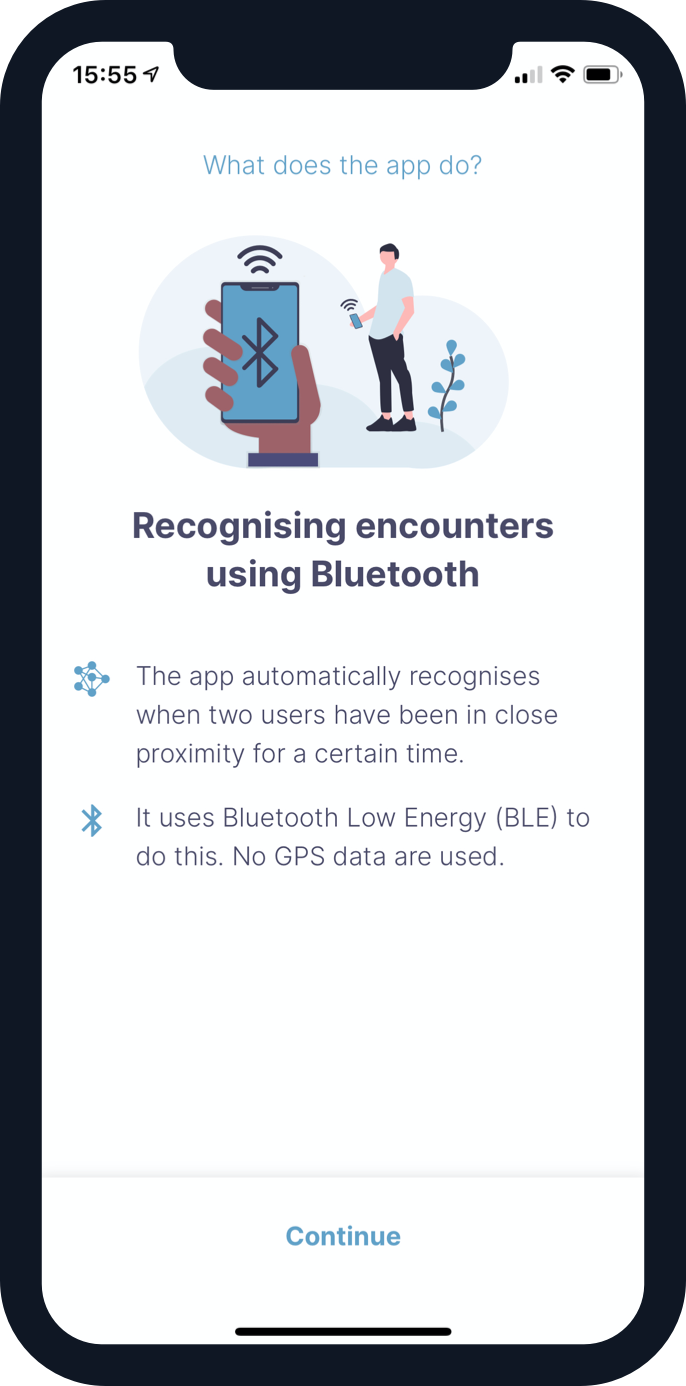 15:55

What does the app do?

Recognising encounters using Bluetooth

The app automatically recognises when two users have been in close proximity for a certain time.

It uses Bluetooth Low Energy (BLE) to do this. No GPS data are used.

Continue